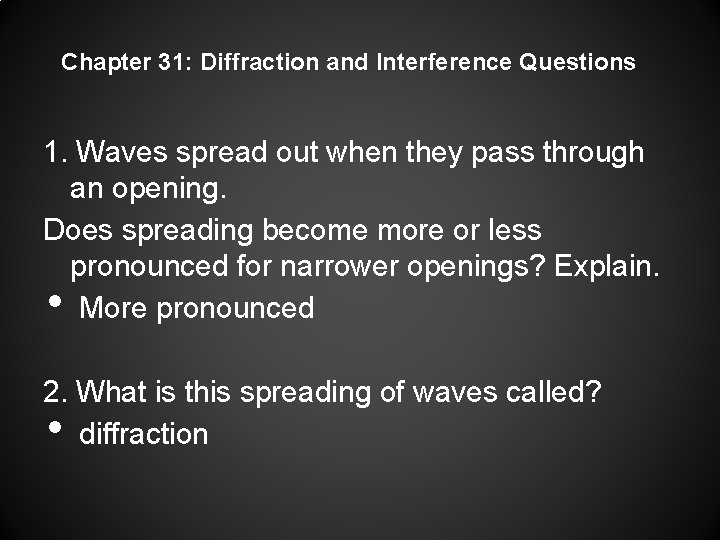 Chapter 31: Diffraction and Interference Questions

1. Waves spread out when they pass through an opening.

Does spreading become more or less pronounced for narrower openings? Explain.

• More pronounced

2. What is this spreading of waves called?

• diffraction